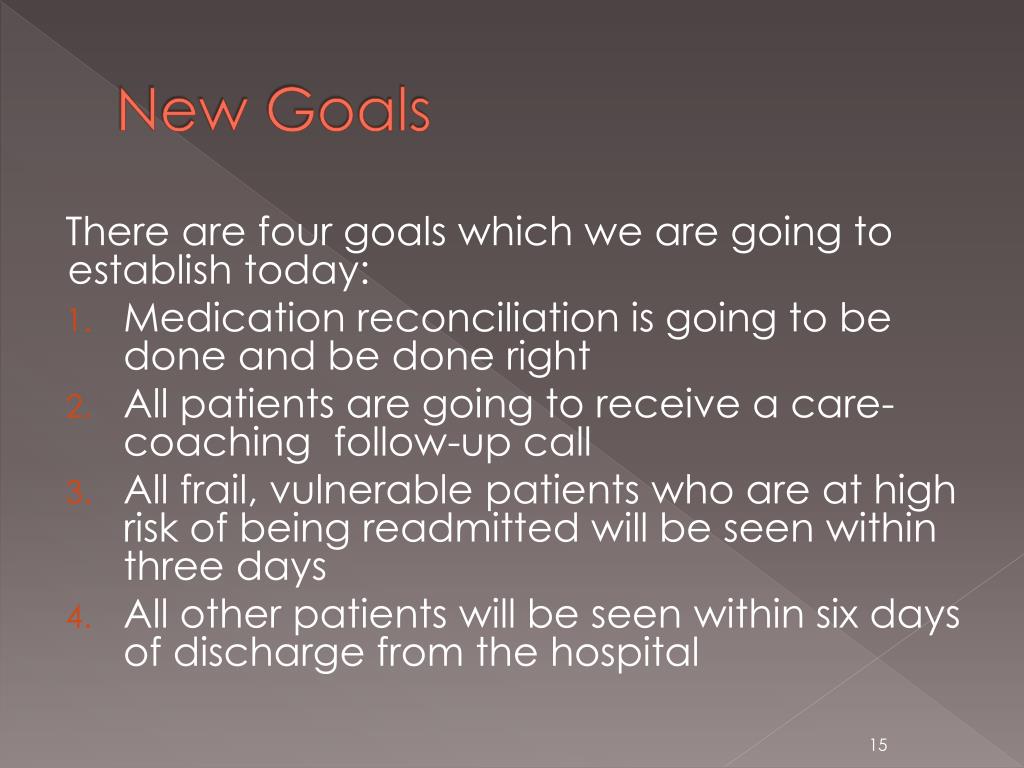 New Goals

There are four goals which we are going to establish today:
1. Medication reconciliation is going to be done and be done right
2. All patients are going to receive a care-coaching follow-up call
3. All frail, vulnerable patients who are at high risk of being readmitted will be seen within three days
4. All other patients will be seen within six days of discharge from the hospital

15